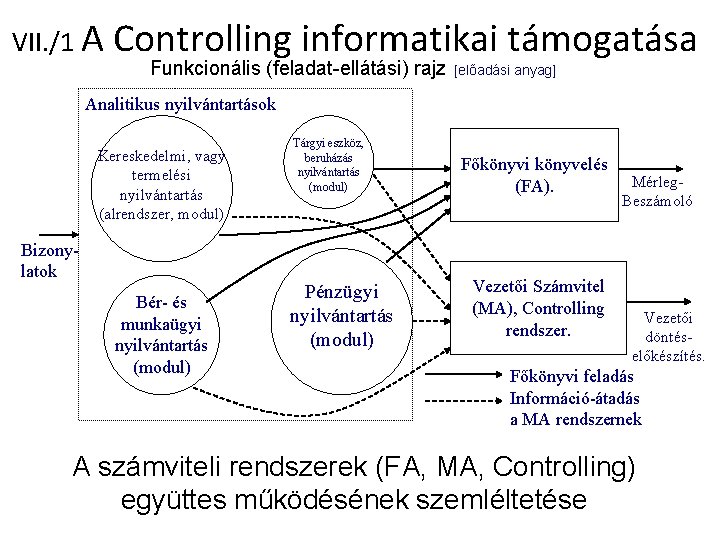 VII./1 A Controlling informatikai támogatása
Funkcionális (feladat-ellátási) rajz [előadási anyag]

Analitikus nyilvántartások

Kereskedelmi, vagy termelési nyilvántartás (alrendszer, modul)

Tárgyi eszköz, beruházás nyilvántartás (modul)

Bizonylatok

Bér- és munkaügyi nyilvántartás (modul)

Pénzügyi nyilvántartás (modul)

Főkönyvi könyvelés (FA).

Mérleg-Beszámoló

Vezetői Számvitel (MA), Controlling rendszer.

Vezetői döntés-előkészítés.

Főkönyvi feladás
Információ-átadás a MA rendszernek

A számviteli rendszerek (FA, MA, Controlling) együttes működésének szemléltetése